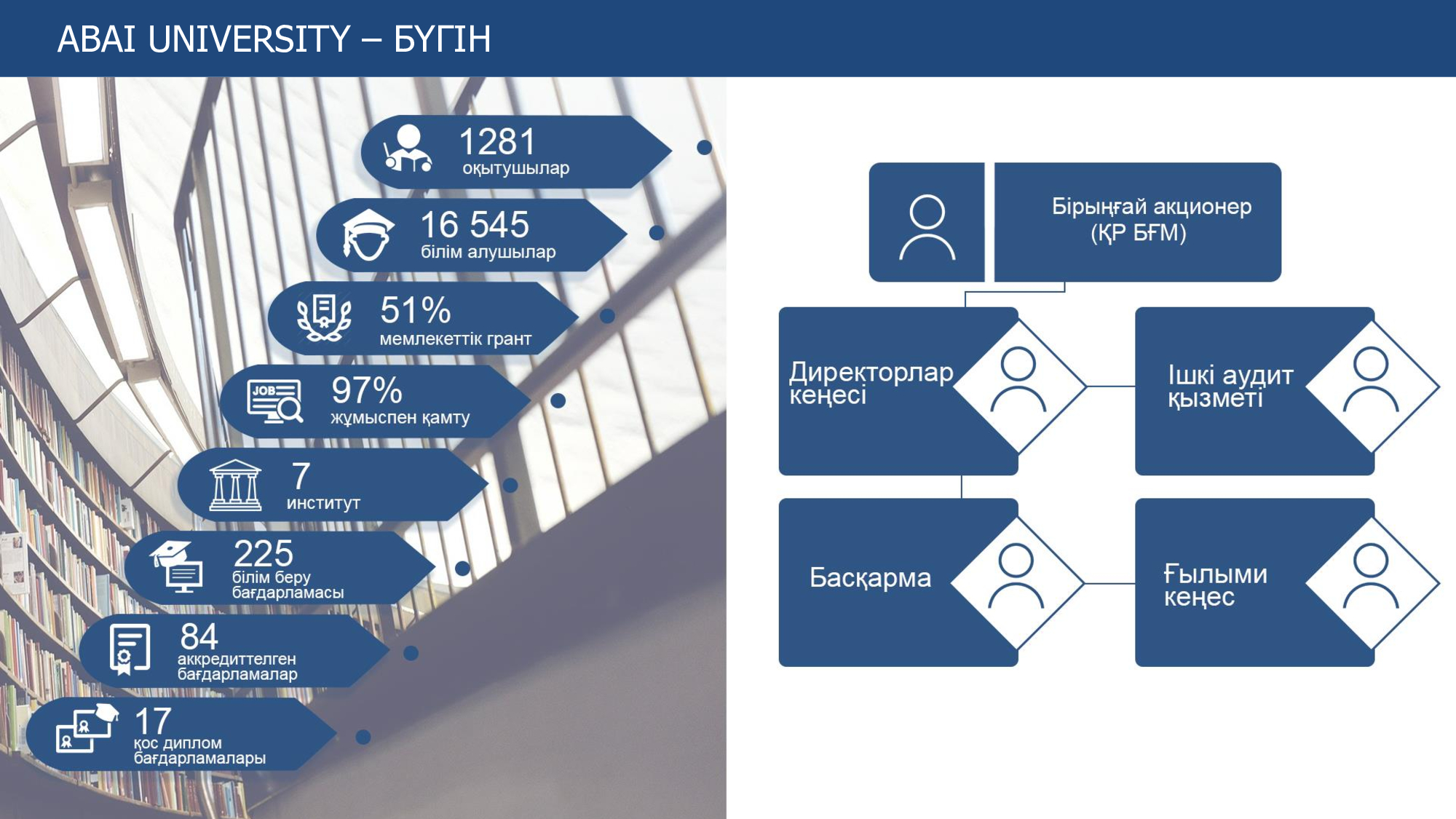 ABAI UNIVERSITY – БҮГІН

1281
оқытушылар

16 545
білім алушылар

51%
мемлекеттік грант

JOB

97%
жұмыспен қамту

7
институт

225
білім беру бағдарламасы

84
аккредиттелген бағдарламалар

17
қос диплом бағдарламалары

Бірыңғай акционер (ҚР БҒМ)

Директорлар кеңесі

Ішкі аудит қызметі

Басқарма

Ғылыми кеңес